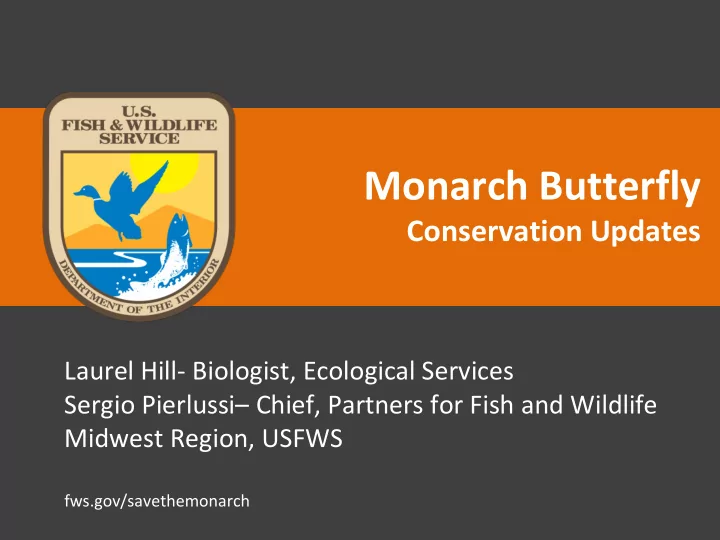 U.S.
FISH & WILDLIFE
SERVICE
DEPARTMENT OF THE INTERIOR

Monarch Butterfly
Conservation Updates

Laurel Hill- Biologist, Ecological Services
Sergio Pierlussi– Chief, Partners for Fish and Wildlife
Midwest Region, USFWS

fws.gov/savethemonarch